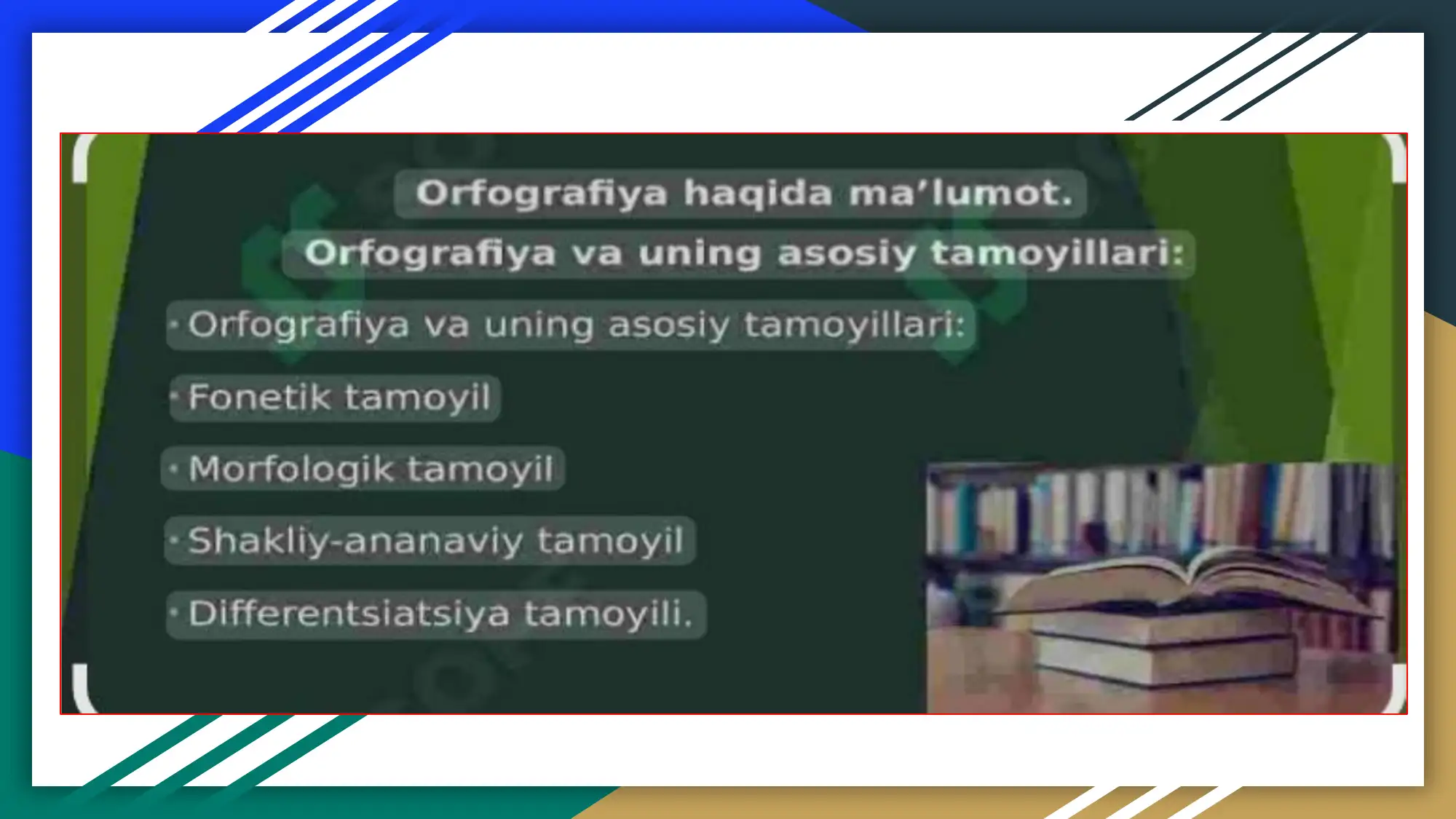 Orfografiya haqida ma’lumot.

Orfografiya va uning asosiy tamoyillari:

• Orfografiya va uning asosiy tamoyillari:

• Fonetik tamoyil

• Morfologik tamoyil

• Shakliy-ananaviy tamoyil

• Differentsiatsiya tamoyili.